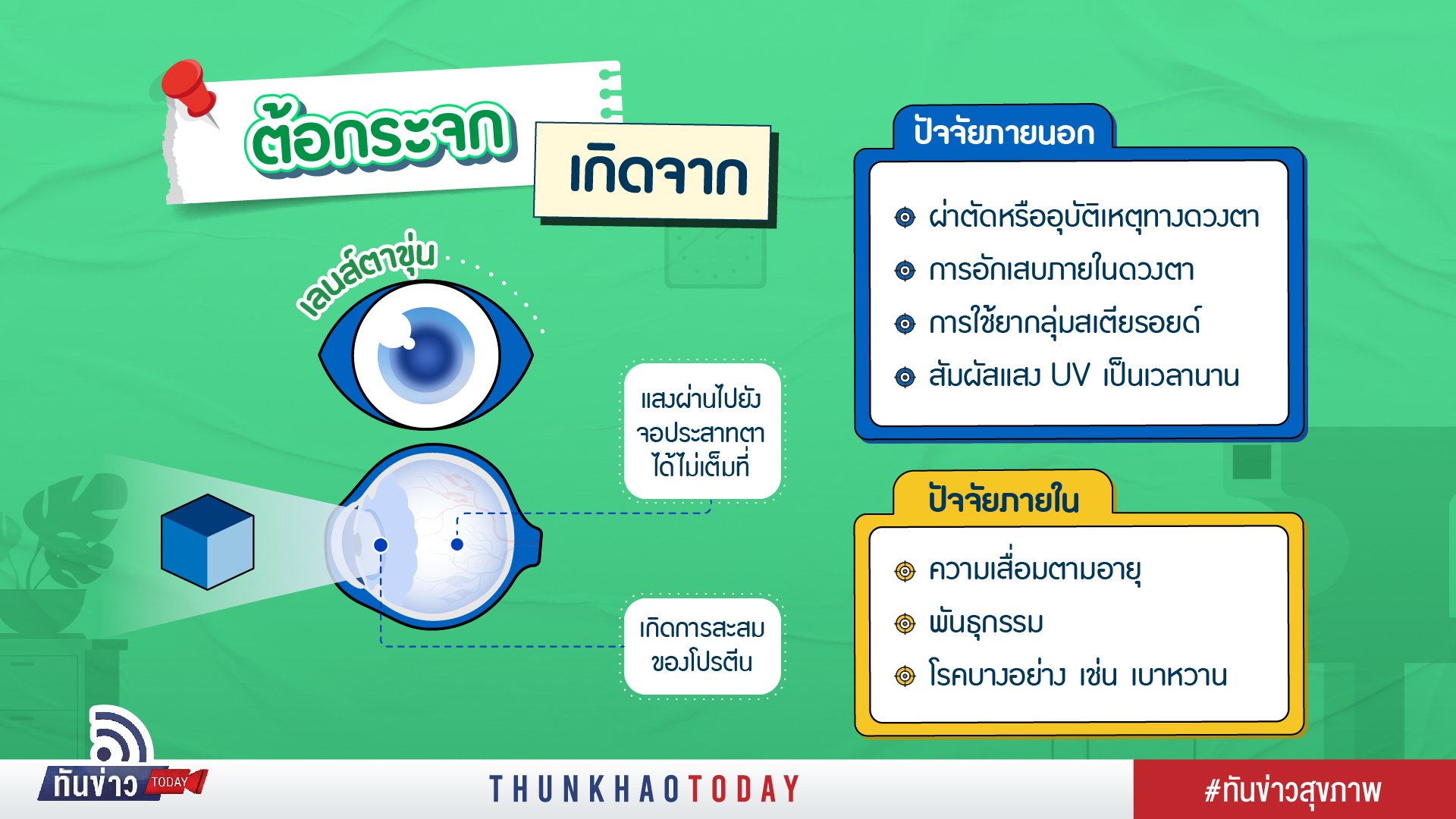 ต้อกระจก เกิดจาก

เลนส์ตาขุ่น

แสงผ่านไปยังจอประสาทตาได้ไม่เต็มที่

เกิดการสะสมของโปรตีน

ปัจจัยภายนอก

ผ่าตัดหรืออุบัติเหตุทางดวงตา
การอักเสบภายในดวงตา
การใช้ยากลุ่มสเตียรอยด์
สัมผัสแสง UV เป็นเวลานาน

ปัจจัยภายใน

ความเสื่อมตามอายุ
พันธุกรรม
โรคบางอย่าง เช่น เบาหวาน

ทันข่าว TODAY

THUNKHAOTODAY

#ทันข่าวสุขภาพ